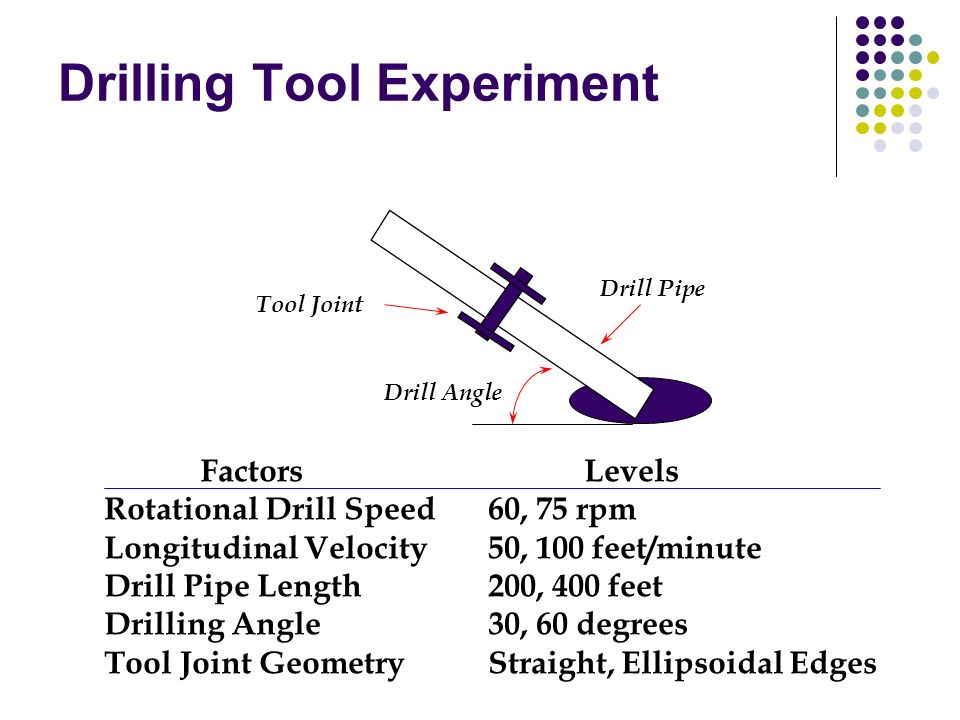 Drilling Tool Experiment

Tool Joint

Drill Pipe

Drill Angle

| Factors | Levels |
|---|---|
| Rotational Drill Speed | 60, 75 rpm |
| Longitudinal Velocity | 50, 100 feet/minute |
| Drill Pipe Length | 200, 400 feet |
| Drilling Angle | 30, 60 degrees |
| Tool Joint Geometry | Straight, Ellipsoidal Edges |